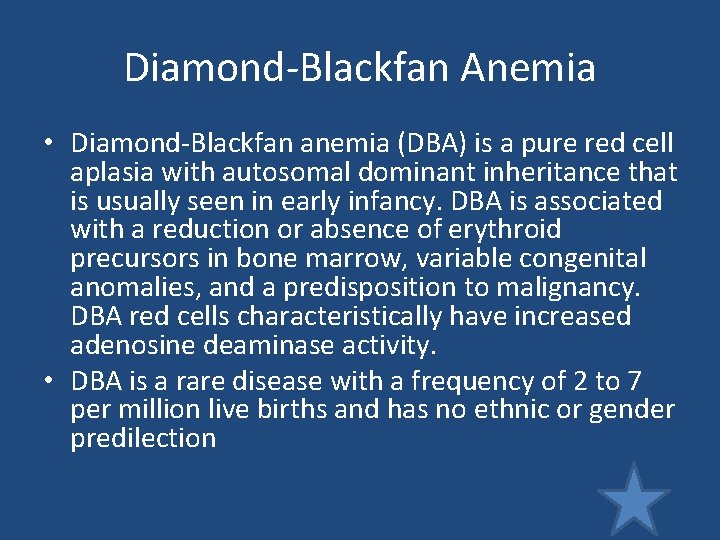 Diamond-Blackfan Anemia

• Diamond-Blackfan anemia (DBA) is a pure red cell aplasia with autosomal dominant inheritance that is usually seen in early infancy. DBA is associated with a reduction or absence of erythroid precursors in bone marrow, variable congenital anomalies, and a predisposition to malignancy. DBA red cells characteristically have increased adenosine deaminase activity.

• DBA is a rare disease with a frequency of 2 to 7 per million live births and has no ethnic or gender predilection